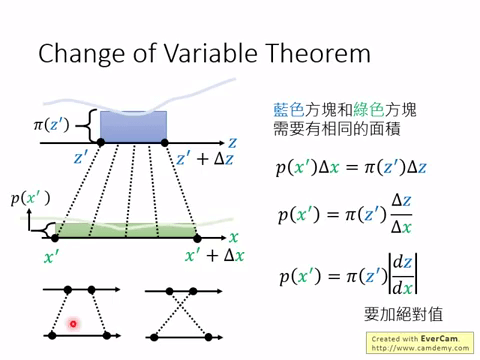 Change of Variable Theorem

$\pi(z')$

$z$

$z'$

$z' + \Delta z$

$p(x')$

$x$

$x'$

$x' + \Delta x$

藍色方塊和綠色方塊需要有相同的面積

$p(x')\Delta x = \pi(z')\Delta z$

$p(x') = \pi(z')\frac{\Delta z}{\Delta x}$

$p(x') = \pi(z')\left|\frac{dz}{dx}\right|$

要加絕對值

Created with EverCam.
http://www.camdemy.com